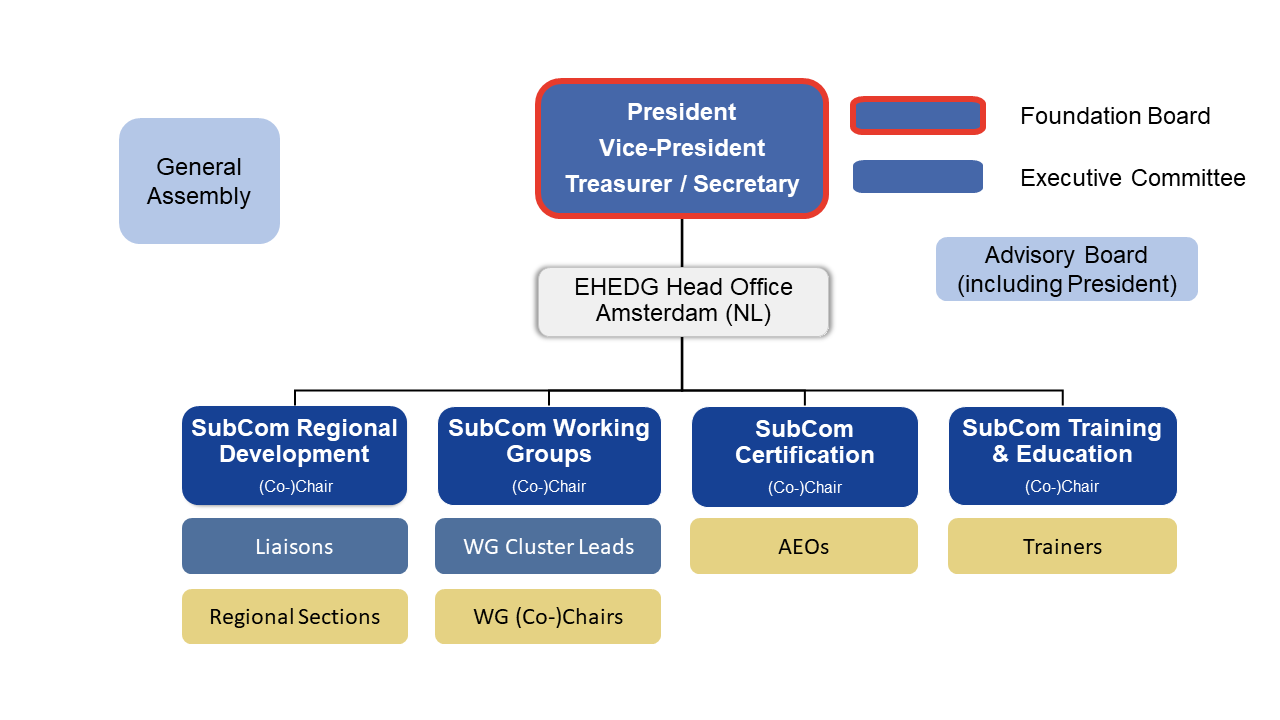 General Assembly

President
Vice-President
Treasurer / Secretary

Foundation Board

Executive Committee

Advisory Board (including President)

EHEDG Head Office Amsterdam (NL)

SubCom Regional Development
(Co-)Chair

Liaisons

Regional Sections

SubCom Working Groups
(Co-)Chair

WG Cluster Leads

WG (Co-)Chairs

SubCom Certification
(Co-)Chair

AEOs

SubCom Training & Education
(Co-)Chair

Trainers